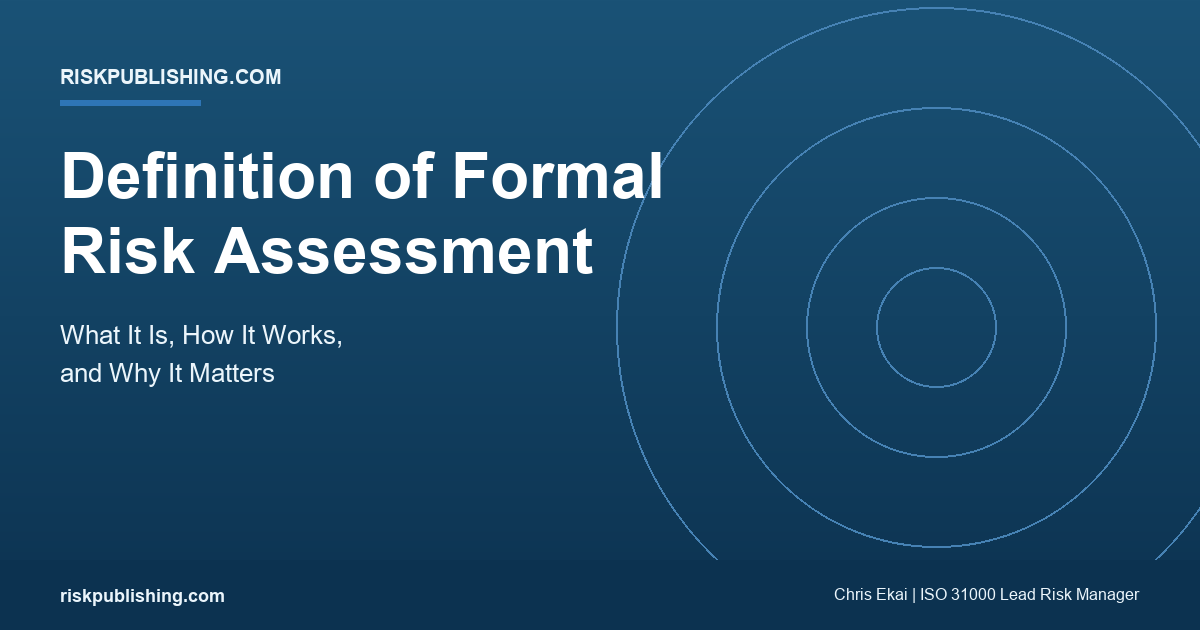 RISKPUBLISHING.COM

Definition of Formal Risk Assessment

What It Is, How It Works, and Why It Matters

riskpublishing.com

Chris Ekai | ISO 31000 Lead Risk Manager